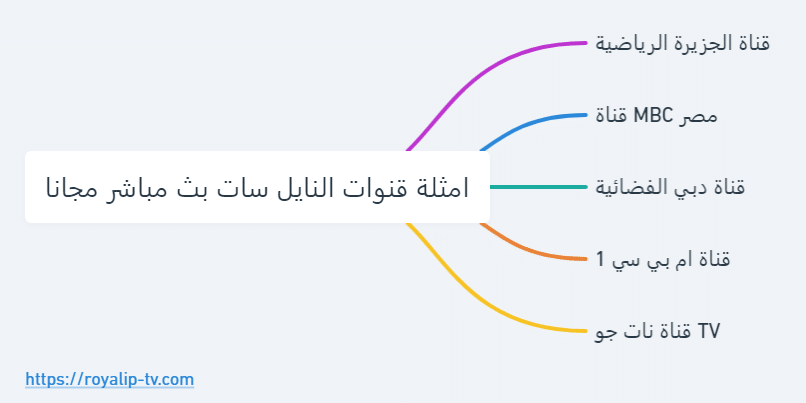 امثلة قنوات النايل سات بث مباشر مجانا

قناة الجزيرة الرياضية

قناة MBC مصر

قناة دبي الفضائية

قناة ام بي سي 1

قناة نات جو TV

https://royalip-tv.com